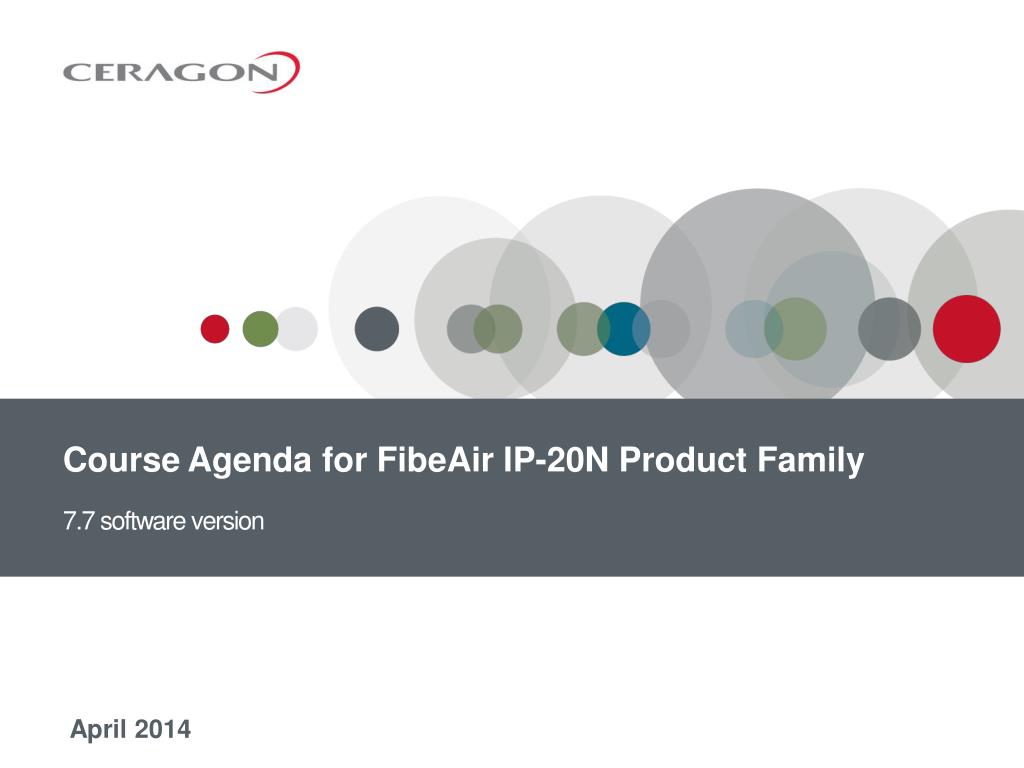 CERAGON

Course Agenda for FibeAir IP-20N Product Family

7.7 software version

April 2014